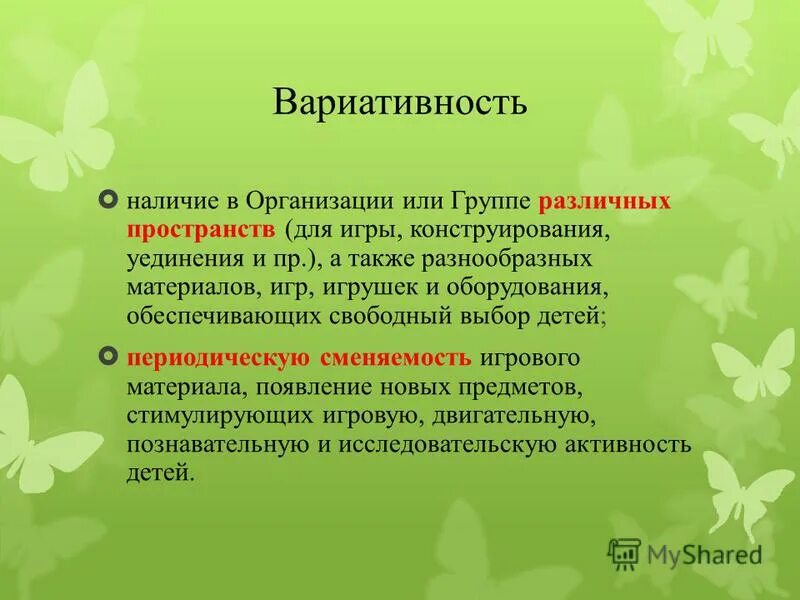 Вариативность

наличие в Организации или Группе различных пространств (для игры, конструирования, уединения и пр.), а также разнообразных материалов, игр, игрушек и оборудования, обеспечивающих свободный выбор детей;

периодическую сменяемость игрового материала, появление новых предметов, стимулирующих игровую, двигательную, познавательную и исследовательскую активность детей.

MyShared